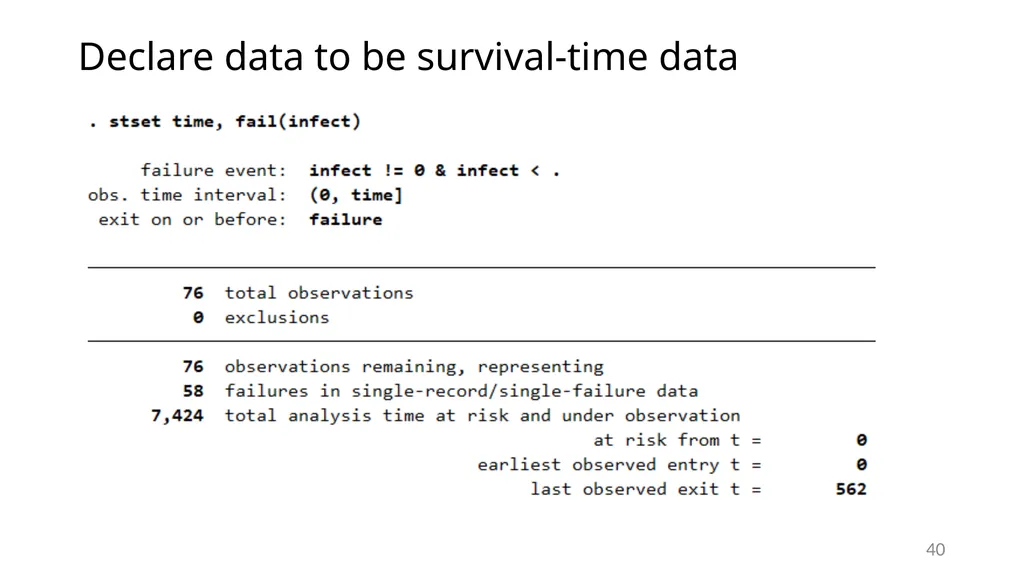 Declare data to be survival-time data

. stset time, fail(infect)

failure event: infect != 0 & infect < .
obs. time interval: (0, time]
exit on or before: failure

76 total observations
0 exclusions

76 observations remaining, representing
58 failures in single-record/single-failure data
7,424 total analysis time at risk and under observation
at risk from t = 0
earliest observed entry t = 0
last observed exit t = 562

40